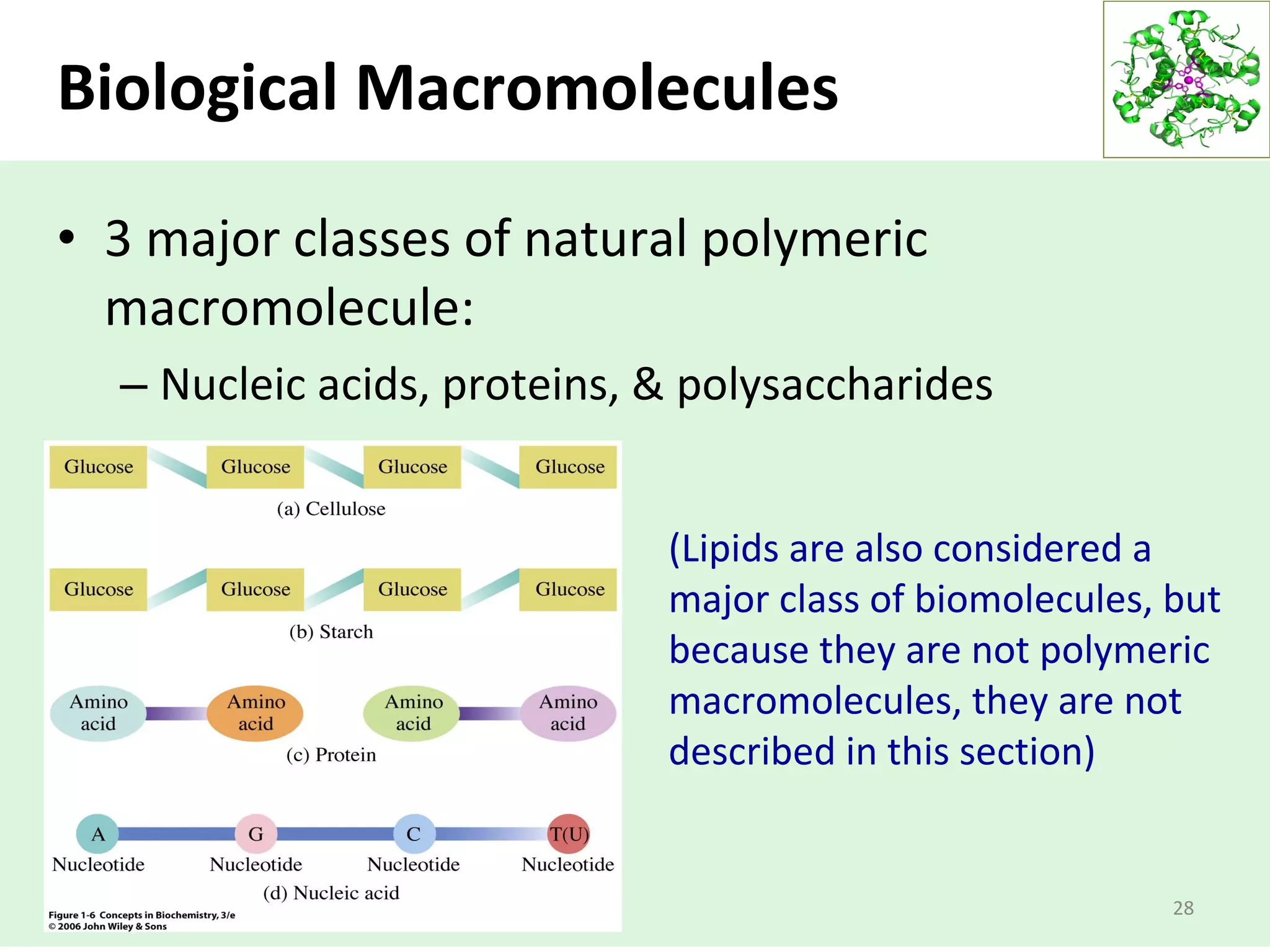 Biological Macromolecules

• 3 major classes of natural polymeric macromolecule:
– Nucleic acids, proteins, & polysaccharides

Glucose Glucose Glucose Glucose
(a) Cellulose

Glucose Glucose Glucose Glucose
(b) Starch

Amino acid Amino acid Amino acid Amino acid
(c) Protein

A G C T(U)
Nucleotide Nucleotide Nucleotide Nucleotide
(d) Nucleic acid

Figure 1-6 Concepts in Biochemistry, 3/e
© 2006 John Wiley & Sons

(Lipids are also considered a major class of biomolecules, but because they are not polymeric macromolecules, they are not described in this section)

28